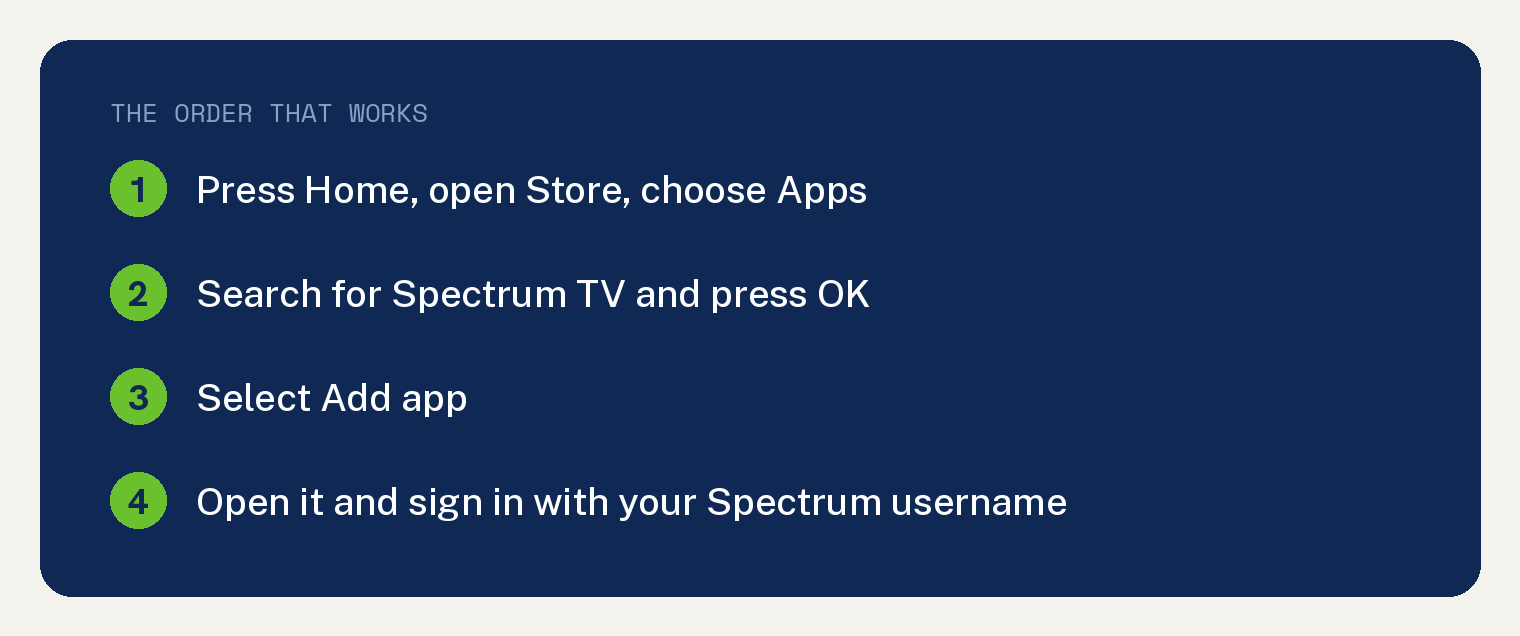 THE ORDER THAT WORKS

1 Press Home, open Store, choose Apps

2 Search for Spectrum TV and press OK

3 Select Add app

4 Open it and sign in with your Spectrum username